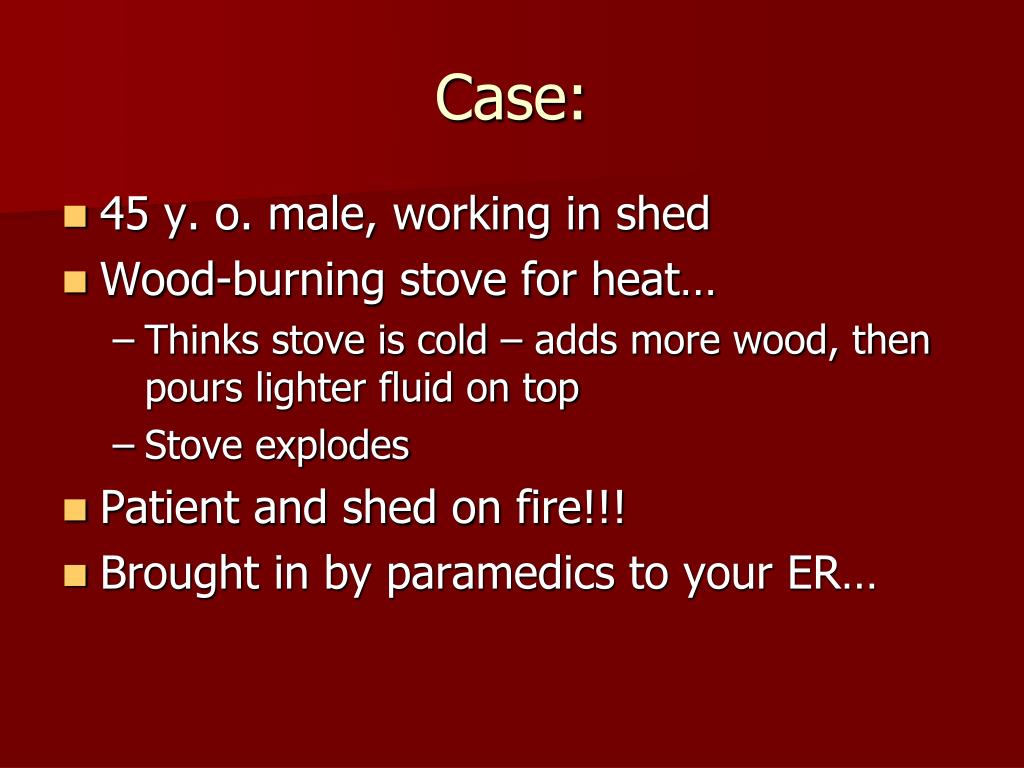 Case:

- 45 y. o. male, working in shed
- Wood-burning stove for heat…
  – Thinks stove is cold – adds more wood, then pours lighter fluid on top
  – Stove explodes
- Patient and shed on fire!!!
- Brought in by paramedics to your ER…